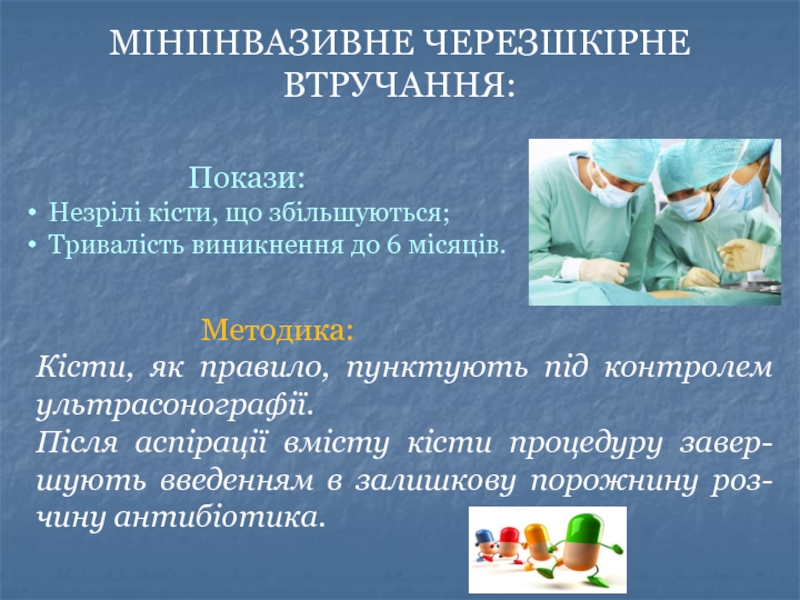 МІНІІНВАЗИВНЕ ЧЕРЕЗШКІРНЕ ВТРУЧАННЯ:

Покази:

• Незрілі кісти, що збільшуються;
• Тривалість виникнення до 6 місяців.

Методика:

Кісти, як правило, пунктують під контролем ультрасонографії.
Після аспірації вмісту кісти процедуру завершують введенням в залишкову порожнину розчину антибіотика.